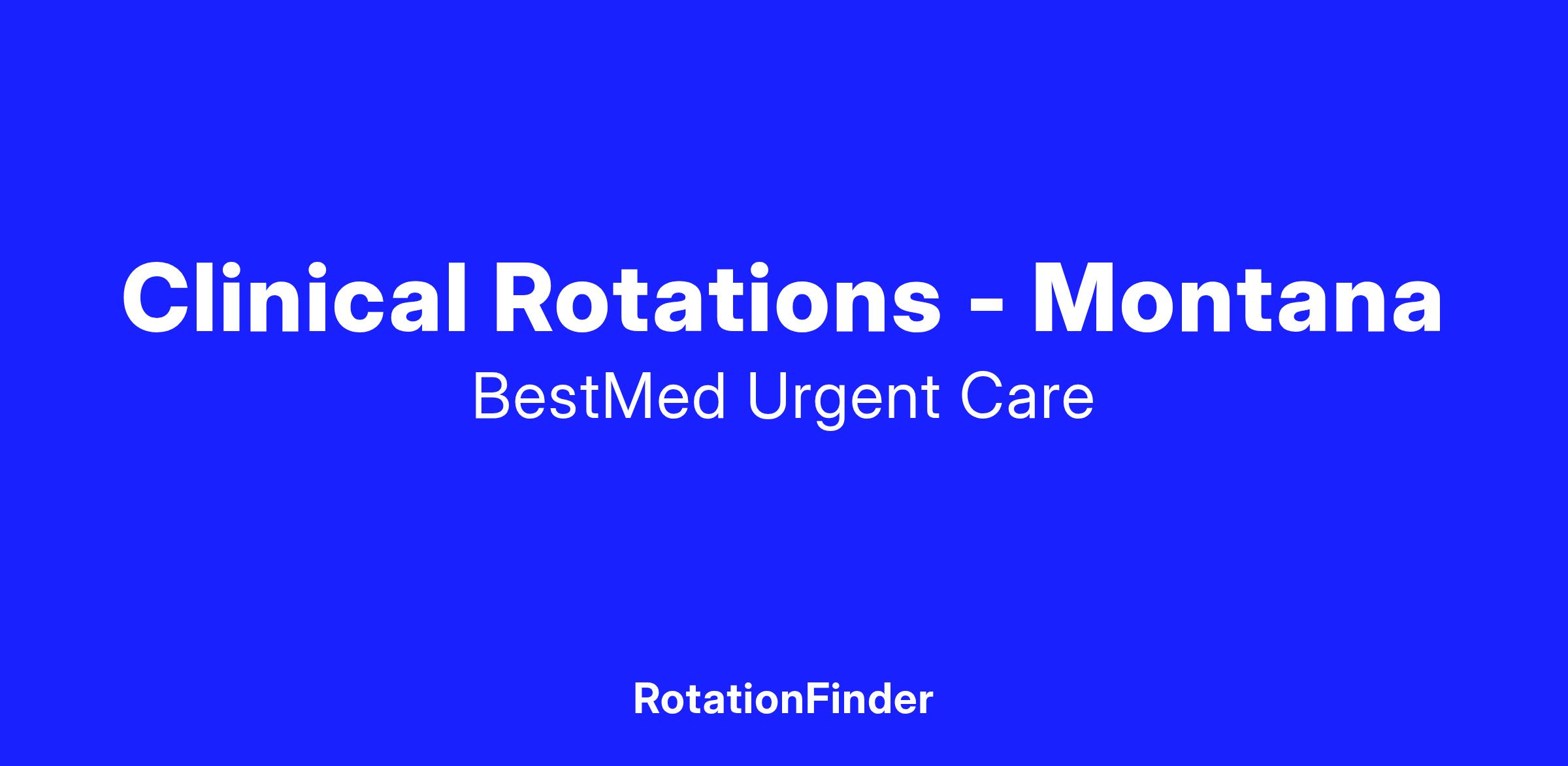 Clinical Rotations - Montana

BestMed Urgent Care

RotationFinder